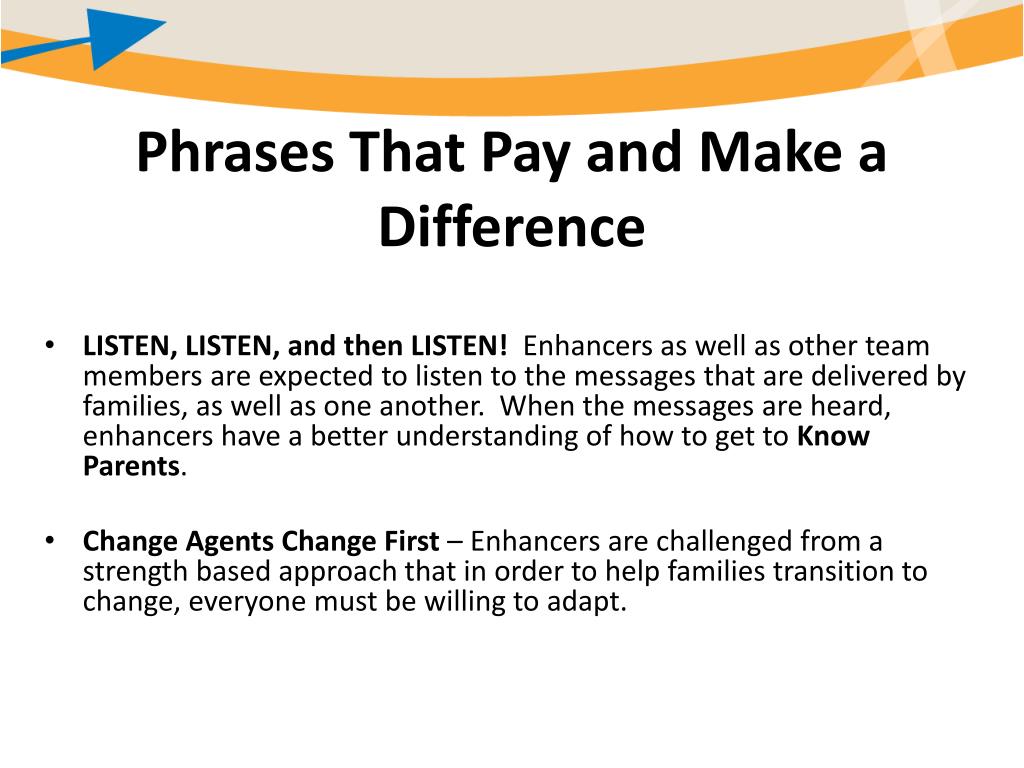 Phrases That Pay and Make a Difference

• LISTEN, LISTEN, and then LISTEN! Enhancers as well as other team members are expected to listen to the messages that are delivered by families, as well as one another. When the messages are heard, enhancers have a better understanding of how to get to Know Parents.

• Change Agents Change First – Enhancers are challenged from a strength based approach that in order to help families transition to change, everyone must be willing to adapt.